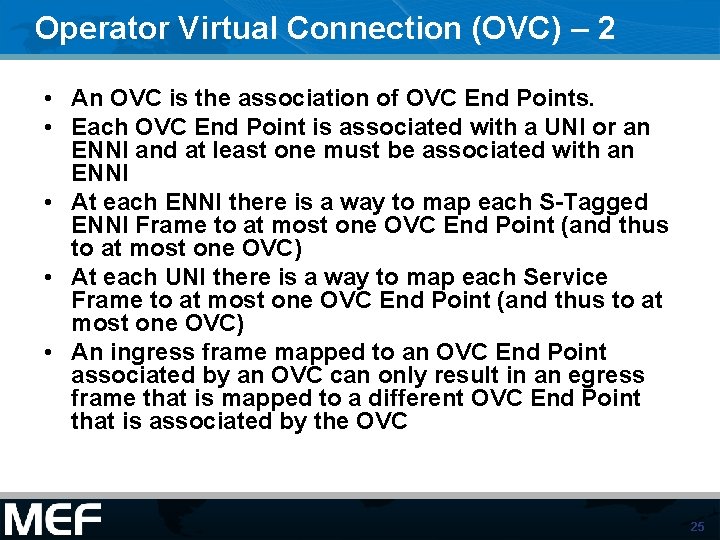 Operator Virtual Connection (OVC) – 2

• An OVC is the association of OVC End Points.
• Each OVC End Point is associated with a UNI or an ENNI and at least one must be associated with an ENNI
• At each ENNI there is a way to map each S-Tagged ENNI Frame to at most one OVC End Point (and thus to at most one OVC)
• At each UNI there is a way to map each Service Frame to at most one OVC End Point (and thus to at most one OVC)
• An ingress frame mapped to an OVC End Point associated by an OVC can only result in an egress frame that is mapped to a different OVC End Point that is associated by the OVC

MEF

25